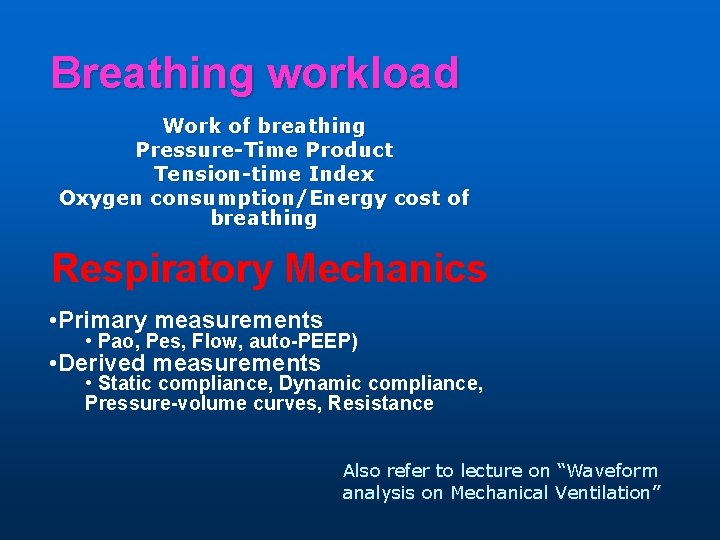 Breathing workload

Work of breathing
Pressure-Time Product
Tension-time Index
Oxygen consumption/Energy cost of breathing

Respiratory Mechanics

•Primary measurements
• Pao, Pes, Flow, auto-PEEP)
•Derived measurements
• Static compliance, Dynamic compliance, Pressure-volume curves, Resistance

Also refer to lecture on “Waveform analysis on Mechanical Ventilation”